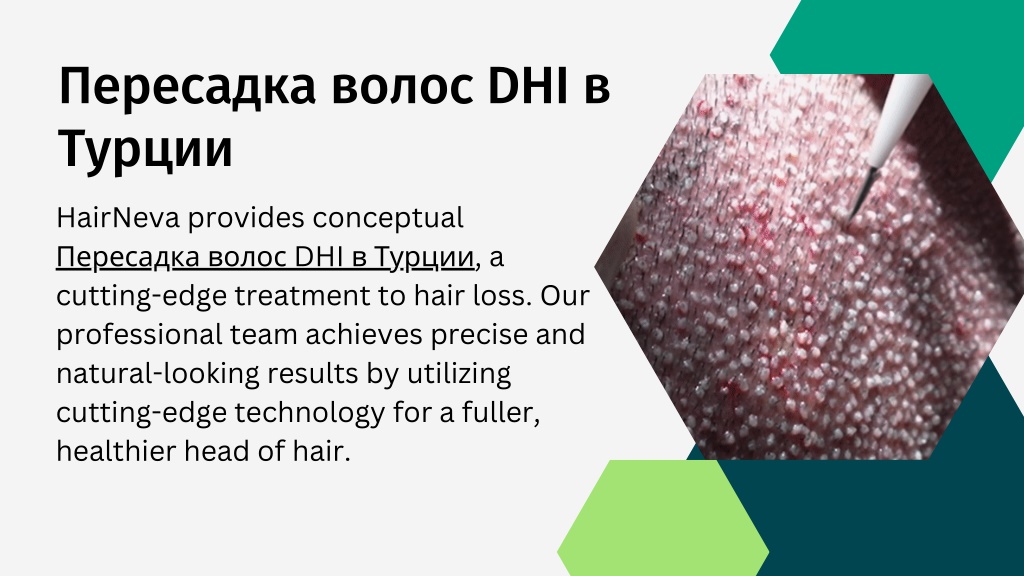 Пересадка волос DHI в Турции

HairNeva provides conceptual Пересадка волос DHI в Турции, a cutting-edge treatment to hair loss. Our professional team achieves precise and natural-looking results by utilizing cutting-edge technology for a fuller, healthier head of hair.